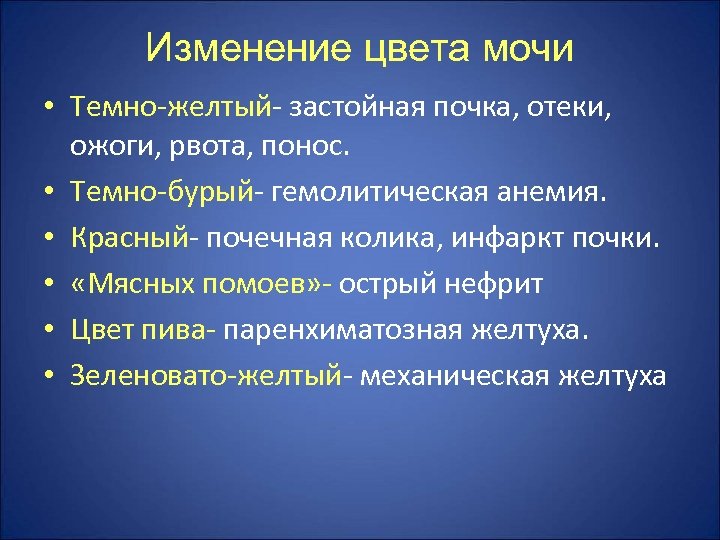 Изменение цвета мочи

• Темно-желтый- застойная почка, отеки, ожоги, рвота, понос.
• Темно-бурый- гемолитическая анемия.
• Красный- почечная колика, инфаркт почки.
• «Мясных помоев»- острый нефрит
• Цвет пива- паренхиматозная желтуха.
• Зеленовато-желтый- механическая желтуха